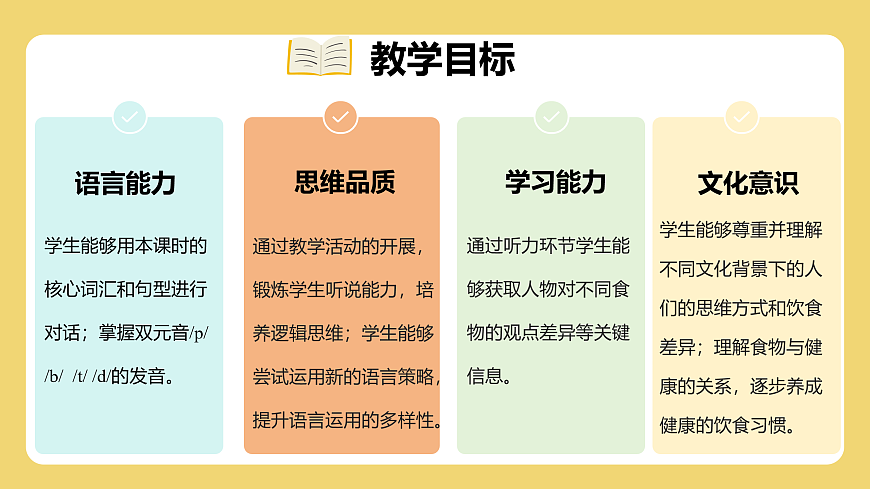 教学目标

语言能力

学生能够用本课时的核心词汇和句型进行对话；掌握双元音/p/ /b/ /t/ /d/的发音。

思维品质

通过教学活动的开展，锻炼学生听说能力，培养逻辑思维；学生能够尝试运用新的语言策略，提升语言运用的多样性。

学习能力

通过听力环节学生能够获取人物对不同食物的观点差异等关键信息。

文化意识

学生能够尊重并理解不同文化背景下的人们的思维方式和饮食差异；理解食物与健康的关系，逐步养成健康的饮食习惯。